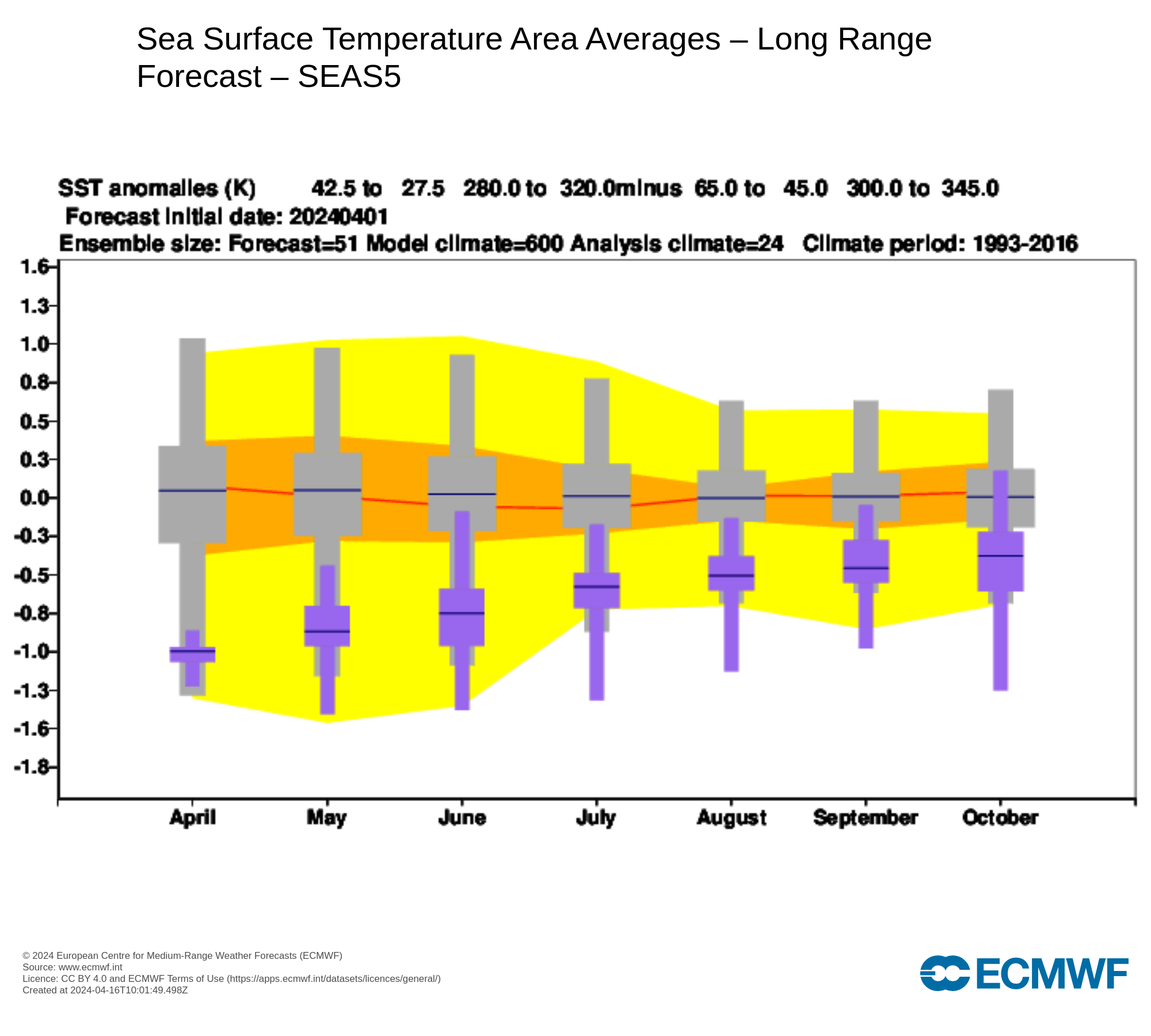 Sea Surface Temperature Area Averages – Long Range Forecast – SEAS5

SST anomalies (K) 42.5 to 27.5 280.0 to 320.0minus 65.0 to 45.0 300.0 to 345.0
Forecast initial date: 20240401
Ensemble size: Forecast=51 Model climate=600 Analysis climate=24 Climate period: 1993-2016

1.6
1.3
1.0
0.8
0.5
0.3
0.0
-0.3
-0.5
-0.8
-1.0
-1.3
-1.6
-1.8

April May June July August September October

© 2024 European Centre for Medium-Range Weather Forecasts (ECMWF)
Source: www.ecmwf.int
Licence: CC BY 4.0 and ECMWF Terms of Use (https://apps.ecmwf.int/datasets/licences/general/)
Created at 2024-04-16T10:01:49.498Z

ECMWF